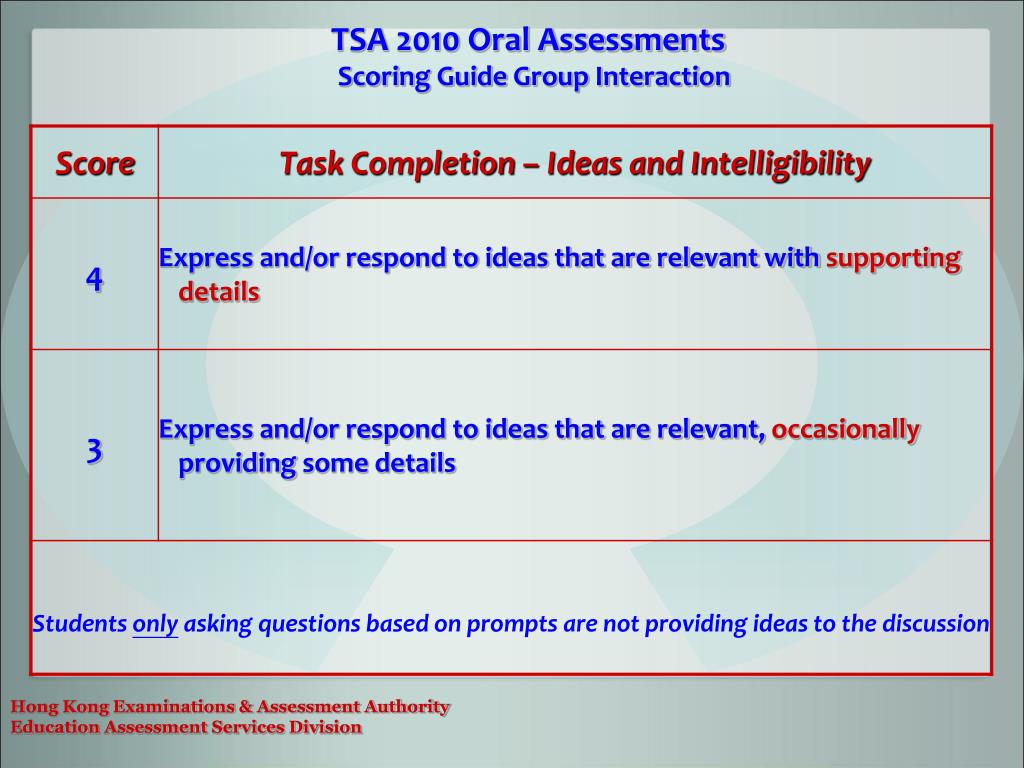 TSA 2010 Oral Assessments
Scoring Guide Group Interaction

| Score | Task Completion – Ideas and Intelligibility |
|---|---|
| 4 | Express and/or respond to ideas that are relevant with supporting details |
| 3 | Express and/or respond to ideas that are relevant, occasionally providing some details |

Students only asking questions based on prompts are not providing ideas to the discussion

Hong Kong Examinations & Assessment Authority
Education Assessment Services Division